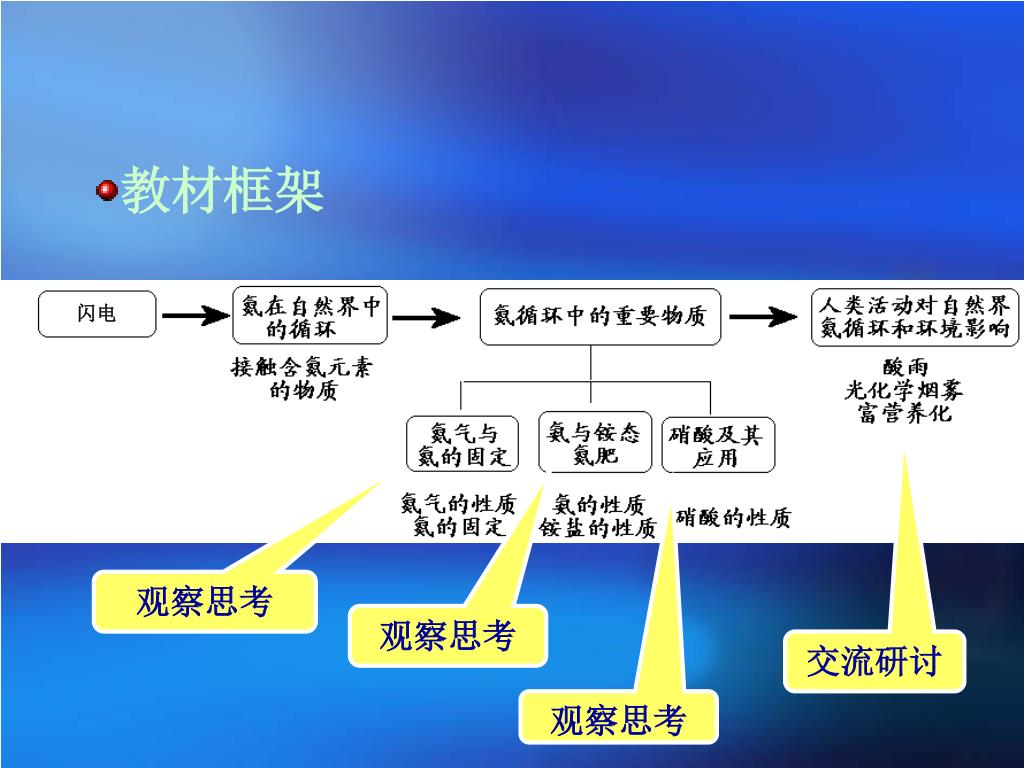 教材框架

闪电

氮在自然界中的循环

接触含氮元素的物质

氮循环中的重要物质

人类活动对自然界氮循环和环境影响

酸雨
光化学烟雾
富营养化

氮气与氮的固定

氨与铵态氮肥

硝酸及其应用

氮气的性质
氮的固定

氨的性质
铵盐的性质

硝酸的性质

观察思考

观察思考

观察思考

交流研讨